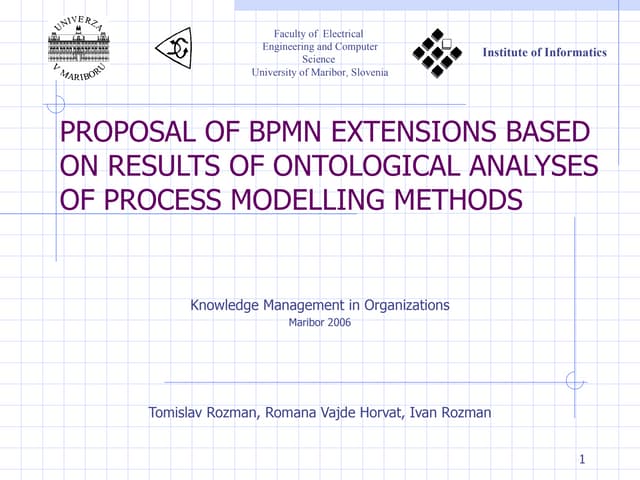 UNIVERZA V MARIBORU

Faculty of Electrical Engineering and Computer Science
University of Maribor, Slovenia

Institute of Informatics

PROPOSAL OF BPMN EXTENSIONS BASED ON RESULTS OF ONTOLOGICAL ANALYSES OF PROCESS MODELLING METHODS

Knowledge Management in Organizations
Maribor 2006

Tomislav Rozman, Romana Vajde Horvat, Ivan Rozman

1